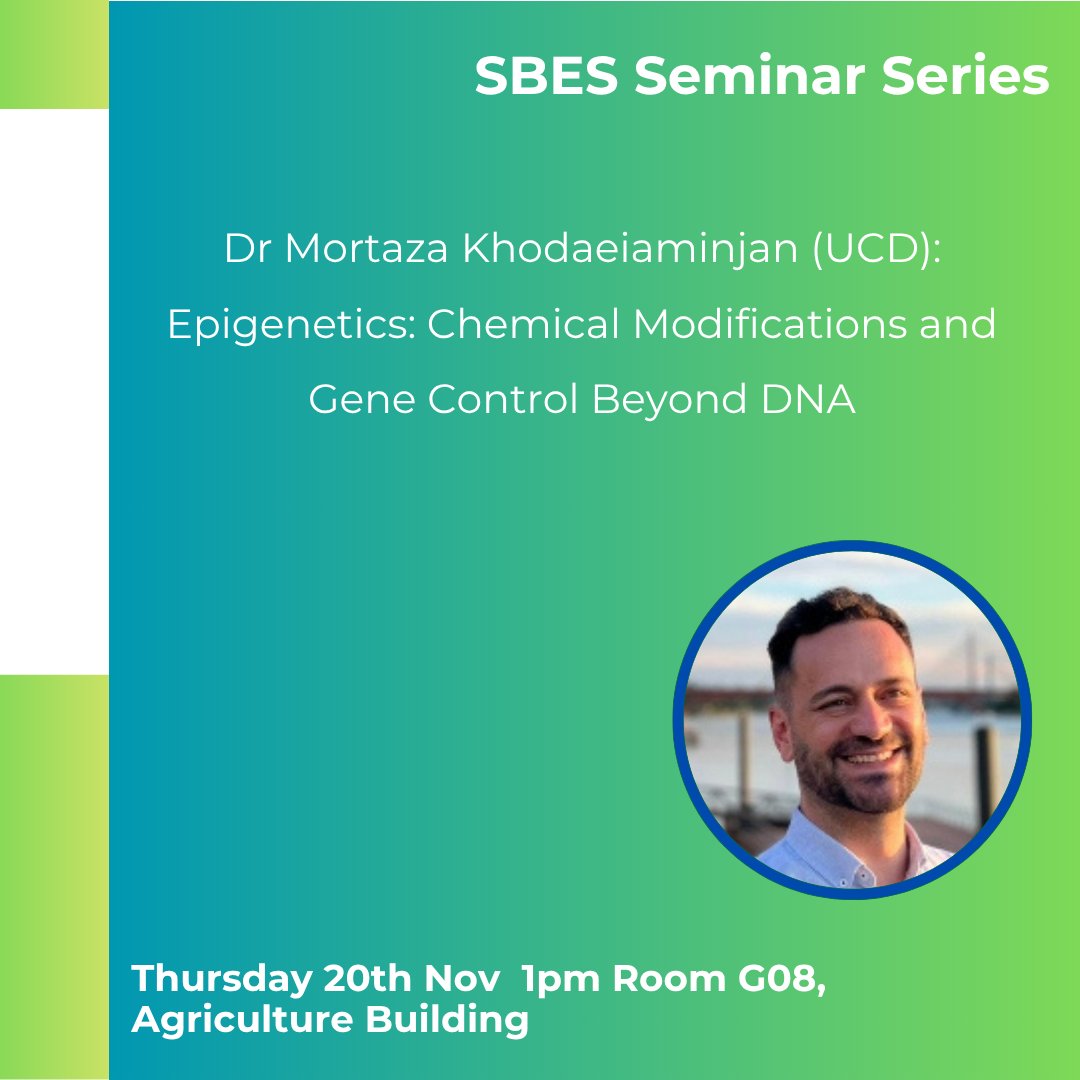 SBES Seminar Series

Dr Mortaza Khodaeiaminjan (UCD): Epigenetics: Chemical Modifications and Gene Control Beyond DNA

Thursday 20th Nov 1pm Room G08, Agriculture Building